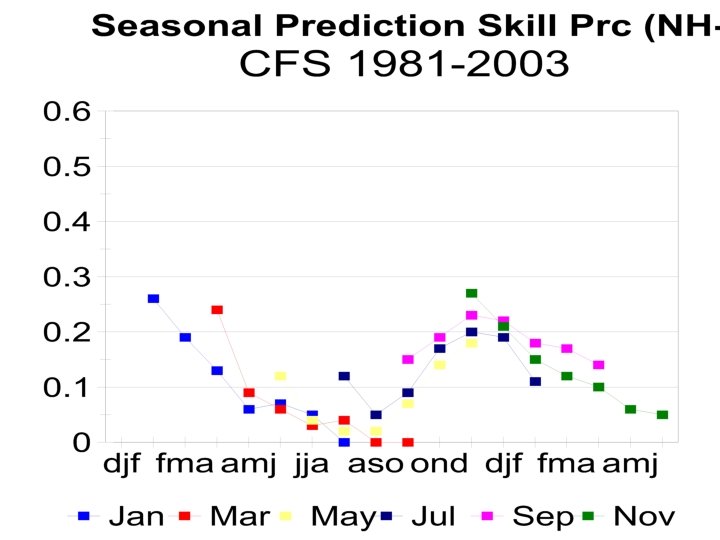 Seasonal Prediction Skill Prc (NH-
CFS 1981-2003

0.6
0.5
0.4
0.3
0.2
0.1
0

djf fma amj jja aso ond djf fma amj

Jan Mar May Jul Sep Nov